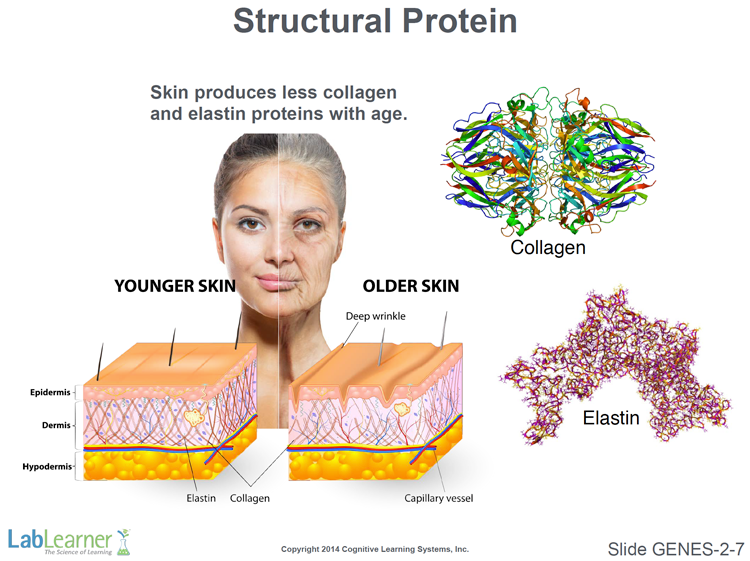 Structural Protein

Skin produces less collagen and elastin proteins with age.

Collagen

YOUNGER SKIN

OLDER SKIN

Deep wrinkle

Epidermis

Dermis

Hypodermis

Elastin

Collagen

Capillary vessel

Elastin

LabLearner
The Science of Learning

Copyright 2014 Cognitive Learning Systems, Inc.

Slide GENES-2-7